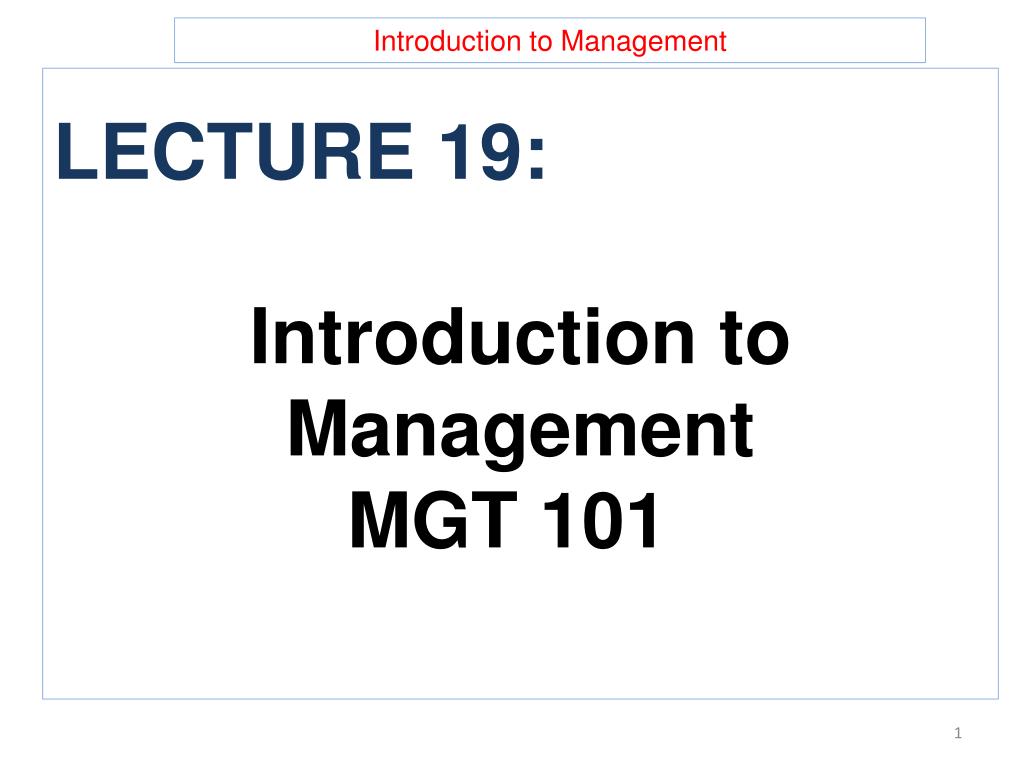 Introduction to Management

LECTURE 19:

Introduction to Management
MGT 101

1